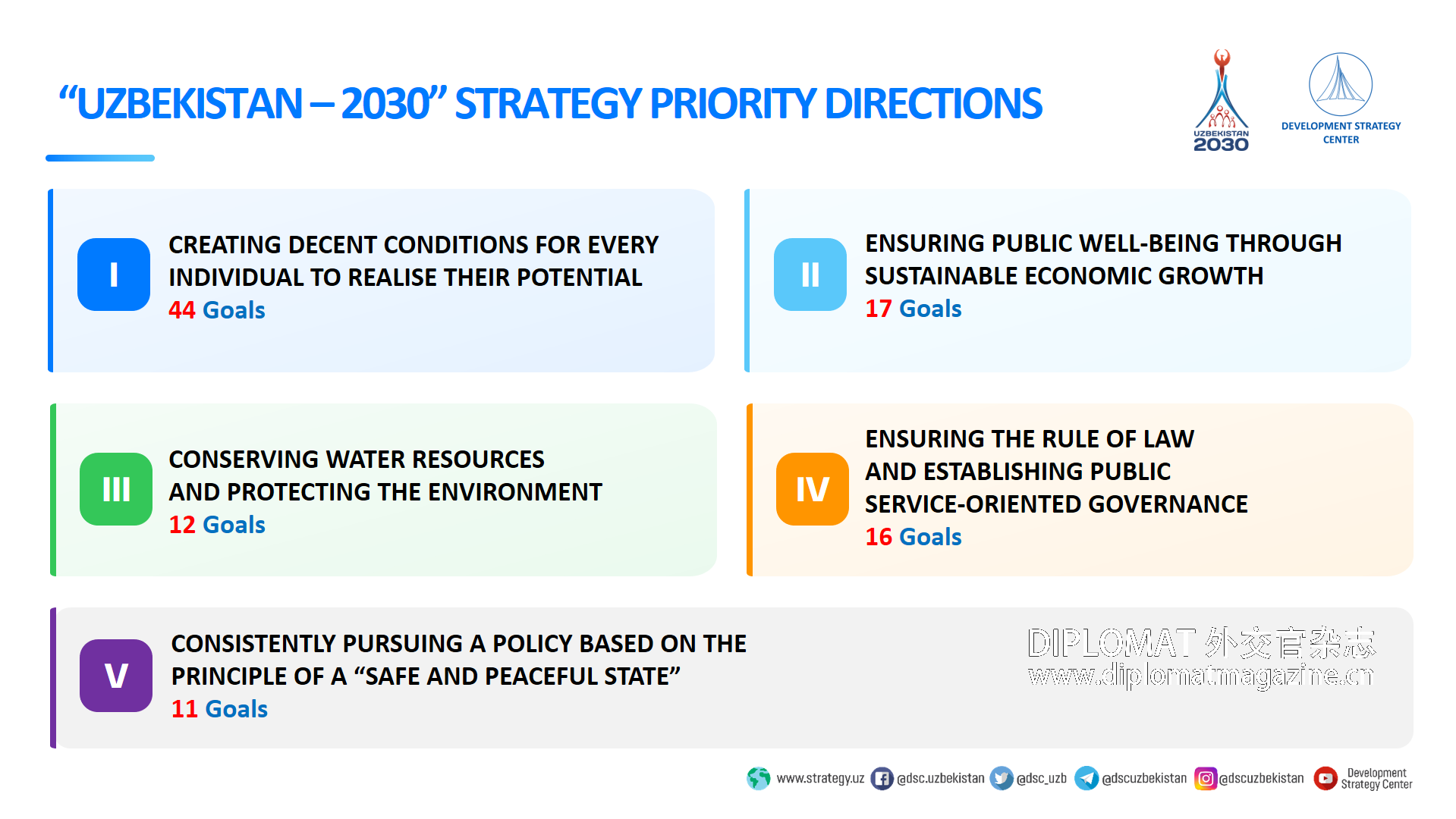 "UZBEKISTAN – 2030" STRATEGY PRIORITY DIRECTIONS

UZBEKISTAN 2030

DEVELOPMENT STRATEGY CENTER

I
CREATING DECENT CONDITIONS FOR EVERY INDIVIDUAL TO REALISE THEIR POTENTIAL
44 Goals

II
ENSURING PUBLIC WELL-BEING THROUGH SUSTAINABLE ECONOMIC GROWTH
17 Goals

III
CONSERVING WATER RESOURCES AND PROTECTING THE ENVIRONMENT
12 Goals

IV
ENSURING THE RULE OF LAW AND ESTABLISHING PUBLIC SERVICE-ORIENTED GOVERNANCE
16 Goals

V
CONSISTENTLY PURSUING A POLICY BASED ON THE PRINCIPLE OF A "SAFE AND PEACEFUL STATE"
11 Goals

DIPLOMAT 外交官杂志
www.diplomatmagazine.cn

www.strategy.uz @dsc.uzbekistan @dsc_uzb @dscuzbekistan @dscuzbekistan Development Strategy Center